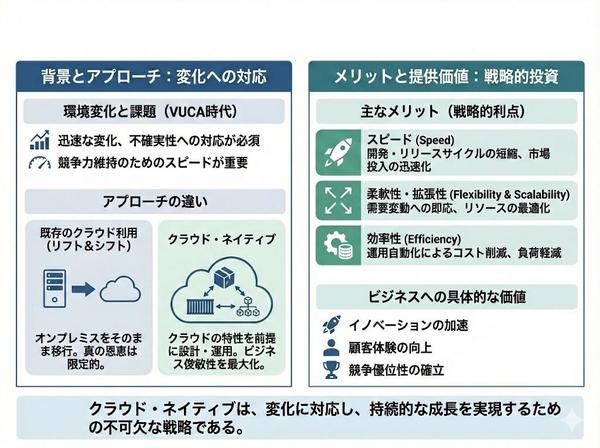 背景とアプローチ：変化への対応

環境変化と課題（VUCA時代）

迅速な変化、不確実性への対応が必須

競争力維持のためのスピードが重要

アプローチの違い

既存のクラウド利用（リフト＆シフト）

オンプレミスをそのまま移行。真の恩恵は限定的。

クラウド・ネイティブ

クラウドの特性を前提に設計・運用。ビジネス俊敏性を最大化。

メリットと提供価値：戦略的投資

主なメリット（戦略的利点）

スピード (Speed)
開発・リリースサイクルの短縮、市場投入の迅速化

柔軟性・拡張性 (Flexibility & Scalability)
需要変動への即応、リソースの最適化

効率性 (Efficiency)
運用自動化によるコスト削減、負荷軽減

ビジネスへの具体的な価値

イノベーションの加速

顧客体験の向上

競争優位性の確立

クラウド・ネイティブは、変化に対応し、持続的な成長を実現するための不可欠な戦略である。